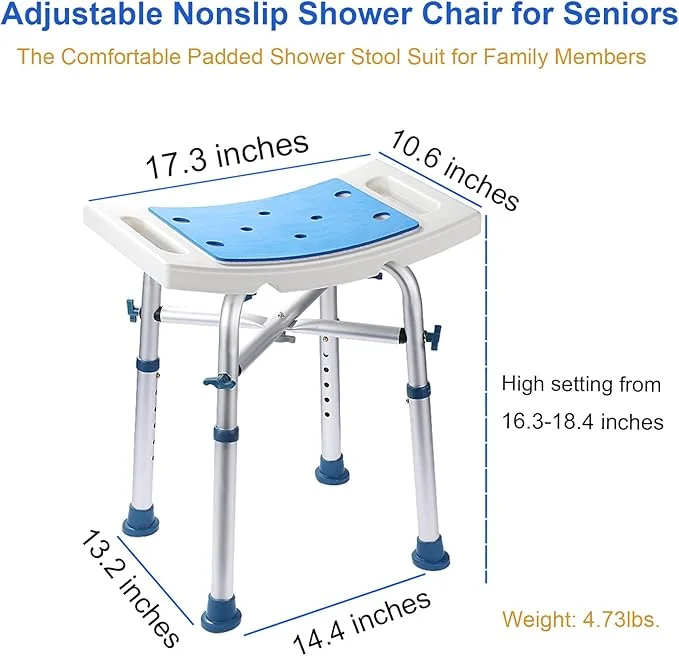 Adjustable Nonslip Shower Chair for Seniors

The Comfortable Padded Shower Stool Suit for Family Members

17.3 inches

10.6 inches

High setting from

16.3-18.4 inches

13.2 inches

14.4 inches

Weight: 4.73lbs.